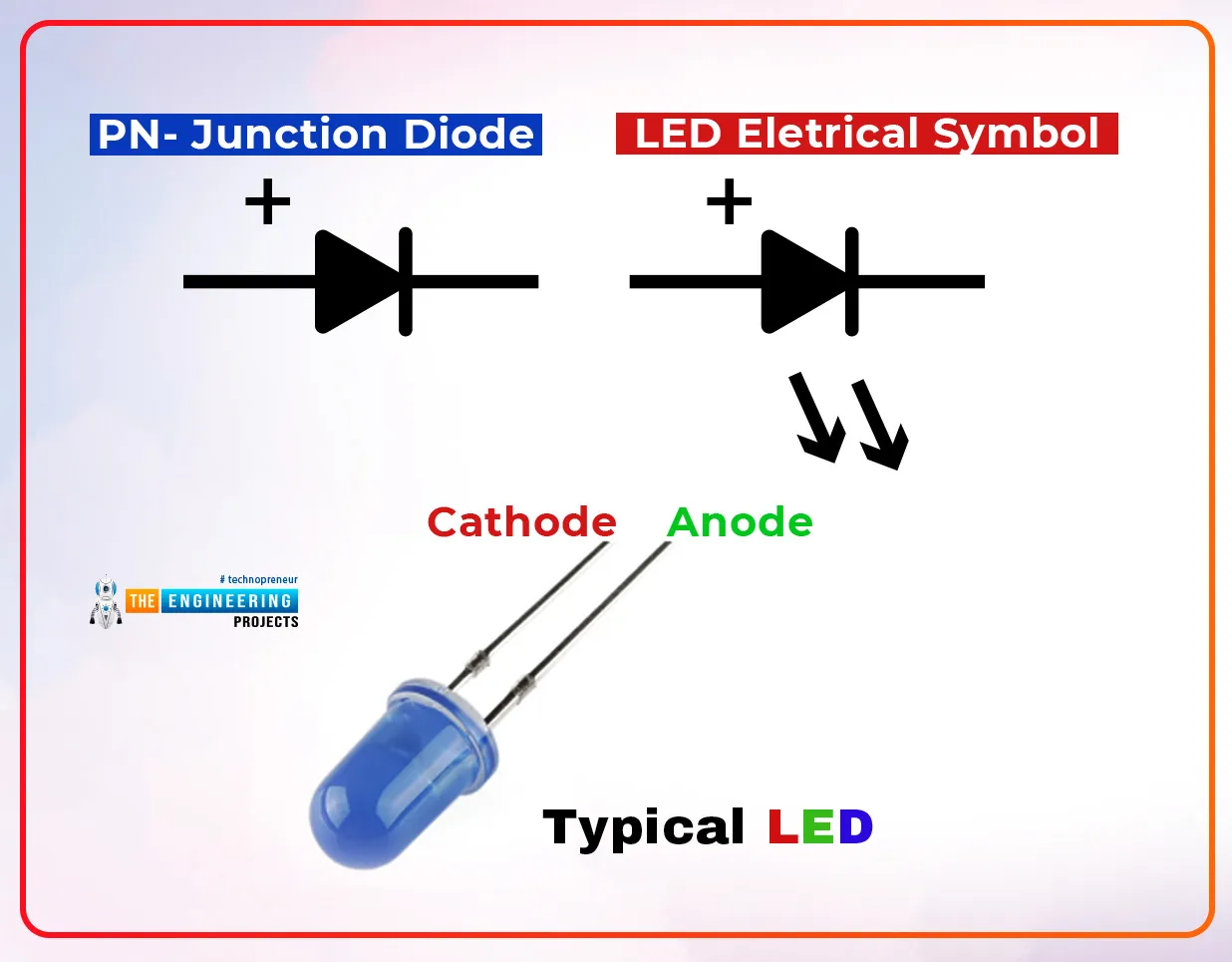 PN- Junction Diode

LED Eletrical Symbol

+

+

Cathode

Anode

# technopreneur
THE ENGINEERING
PROJECTS

Typical LED